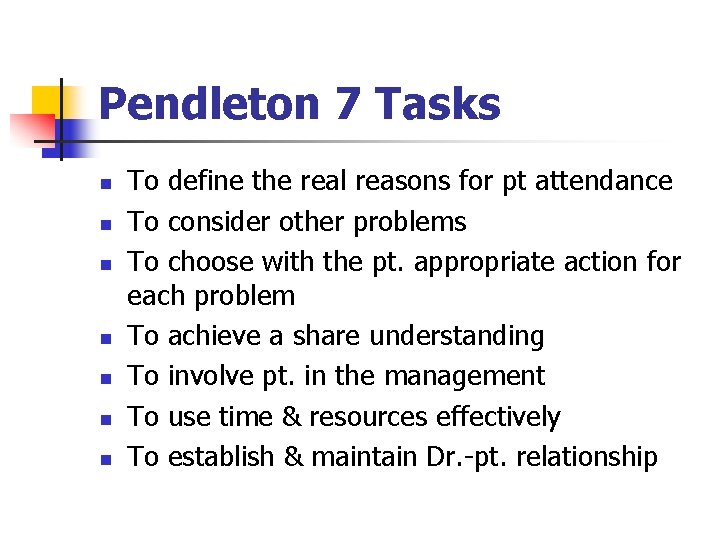 Pendleton 7 Tasks

- To define the real reasons for pt attendance
- To consider other problems
- To choose with the pt. appropriate action for each problem
- To achieve a share understanding
- To involve pt. in the management
- To use time & resources effectively
- To establish & maintain Dr.-pt. relationship